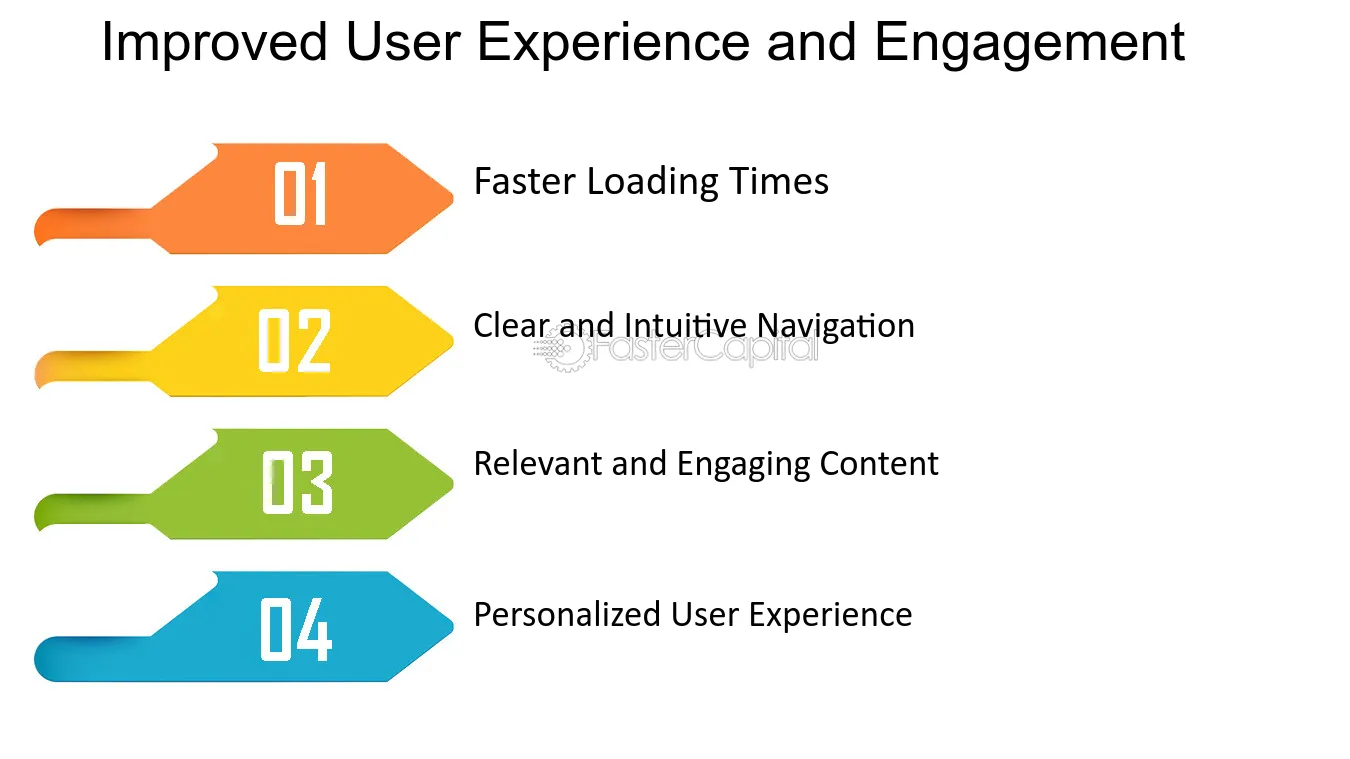 Improved User Experience and Engagement

01

Faster Loading Times

02

Clear and Intuitive Navigation

03

Relevant and Engaging Content

04

Personalized User Experience

FasterCapital